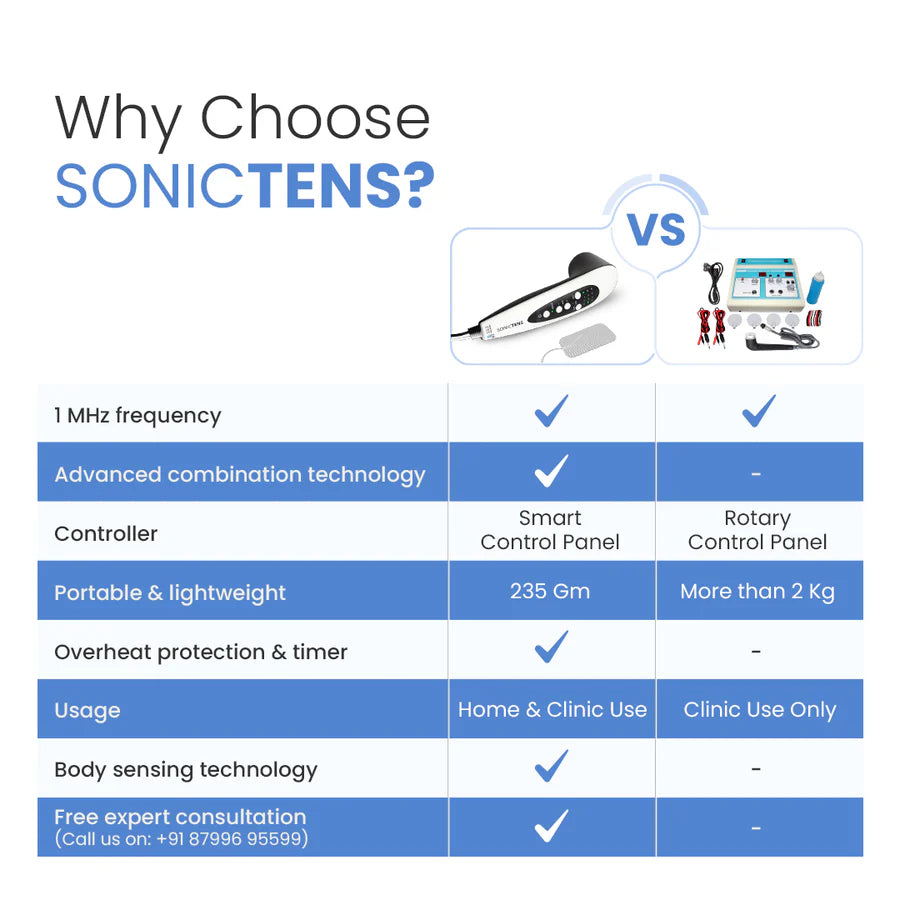 Why Choose
SONICTENS?

VS

SONICTENS

| | | |
|---|---|---|
| 1 MHz frequency | ✓ | ✓ |
| Advanced combination technology | ✓ | - |
| Controller | Smart Control Panel | Rotary Control Panel |
| Portable & lightweight | 235 Gm | More than 2 Kg |
| Overheat protection & timer | ✓ | - |
| Usage | Home & Clinic Use | Clinic Use Only |
| Body sensing technology | ✓ | - |
| Free expert consultation (Call us on: +91 87996 95599) | ✓ | - |